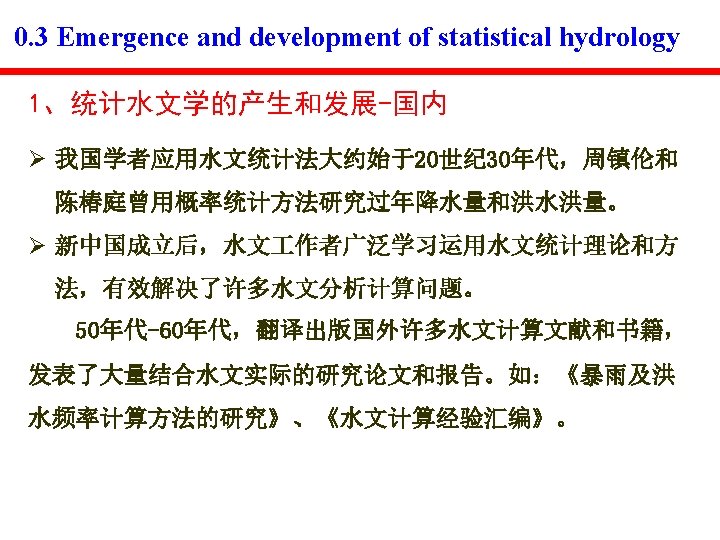 0.3 Emergence and development of statistical hydrology

1、统计水文学的产生和发展-国内

➢ 我国学者应用水文统计法大约始于20世纪30年代，周镇伦和陈椿庭曾用概率统计方法研究过年降水量和洪水洪量。

➢ 新中国成立后，水文工作者广泛学习运用水文统计理论和方法，有效解决了许多水文分析计算问题。

50年代-60年代，翻译出版国外许多水文计算文献和书籍，发表了大量结合水文实际的研究论文和报告。如：《暴雨及洪水频率计算方法的研究》、《水文计算经验汇编》。